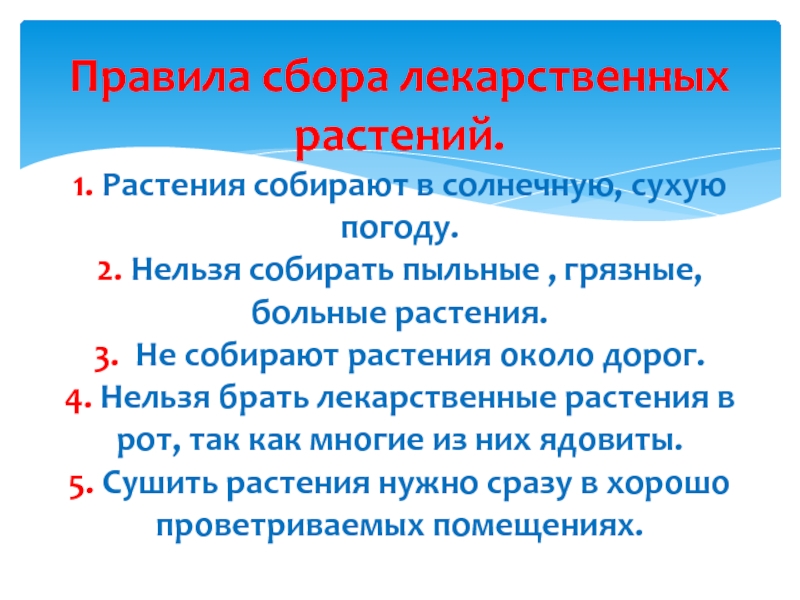 Правила сбора лекарственных растений.

1. Растения собирают в солнечную, сухую погоду.

2. Нельзя собирать пыльные , грязные, больные растения.

3. Не собирают растения около дорог.

4. Нельзя брать лекарственные растения в рот, так как многие из них ядовиты.

5. Сушить растения нужно сразу в хорошо проветриваемых помещениях.